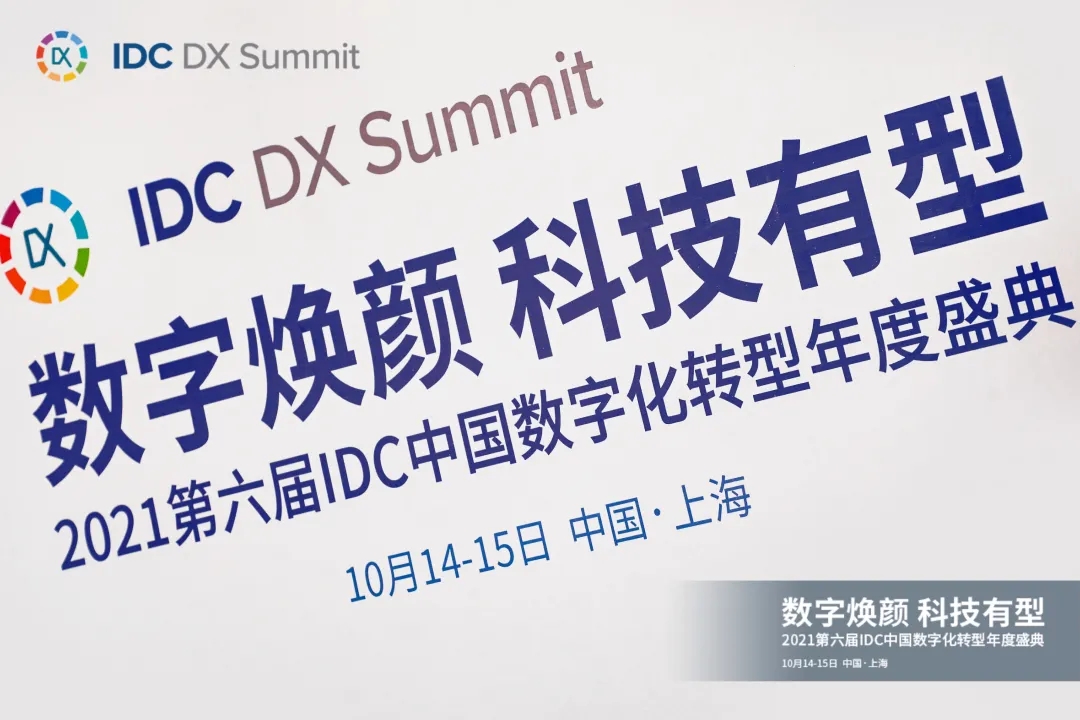 DX IDC DX Summit

DX IDC DX Summit

数字焕颜 科技有型
2021第六届IDC中国数字化转型年度盛典
10月14-15日 中国·上海

数字焕颜 科技有型
2021第六届IDC中国数字化转型年度盛典
10月14-15日 中国·上海